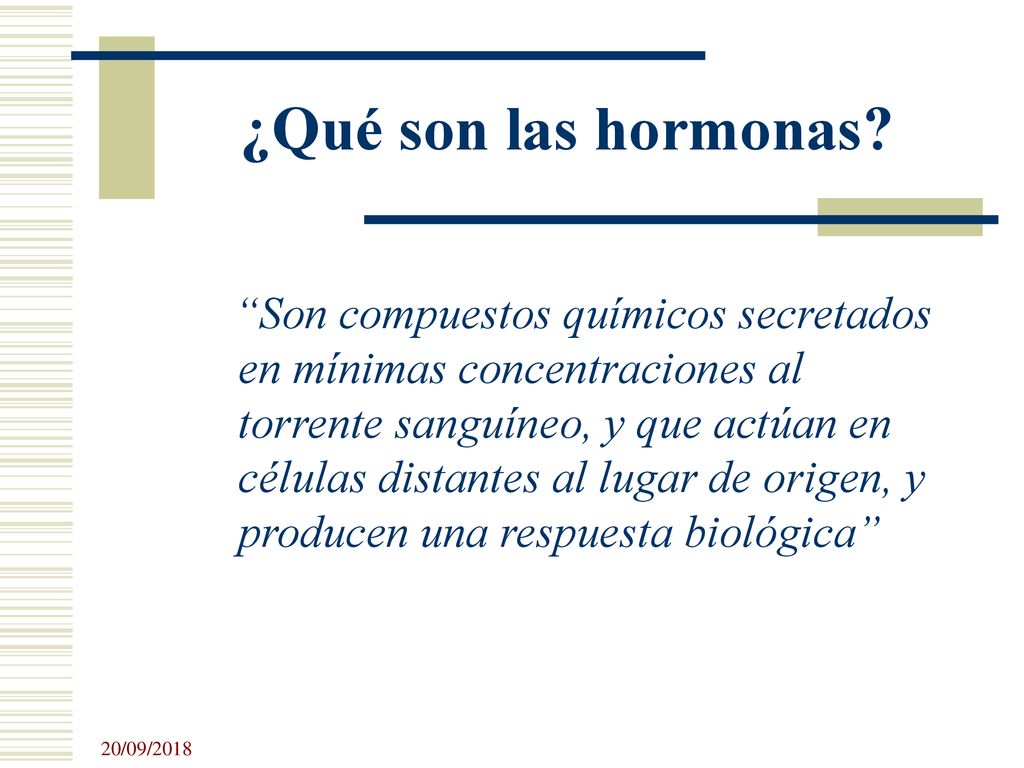 ¿Qué son las hormonas?

“Son compuestos químicos secretados en mínimas concentraciones al torrente sanguíneo, y que actúan en células distantes al lugar de origen, y producen una respuesta biológica”

20/09/2018